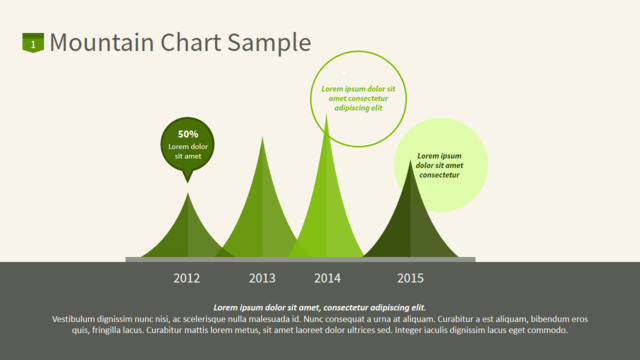 1 Mountain Chart Sample

50%
Lorem dolor sit amet

Lorem ipsum dolor sit amet consectetur adipiscing elit

Lorem ipsum dolor sit amet consectetur

2012 2013 2014 2015

Lorem ipsum dolor sit amet, consectetur adipiscing elit.
Vestibulum dignissim nunc nisi, ac scelerisque nulla malesuada id. Nunc consequat a urna at aliquam. Curabitur a est aliquam, bibendum eros quis, fringilla lacus. Curabitur mattis lorem metus, sit amet laoreet dolor ultrices sed. Integer iaculis dignissim lacus eget commodo.